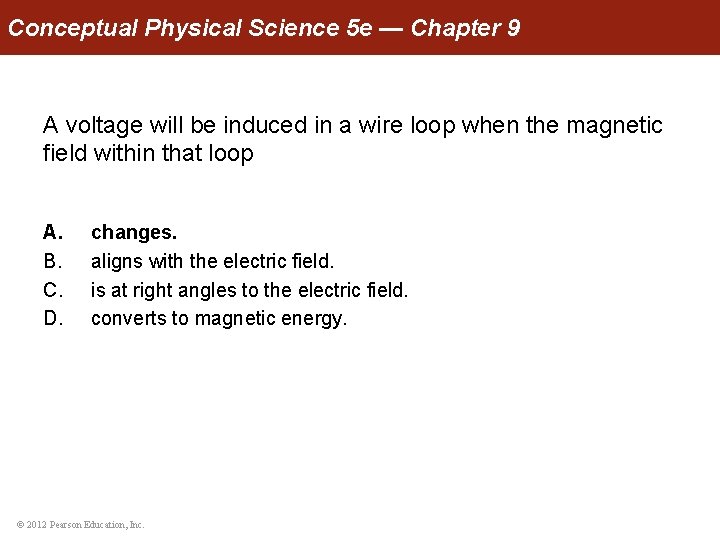 Conceptual Physical Science 5e — Chapter 9

A voltage will be induced in a wire loop when the magnetic field within that loop

A. changes.
B. aligns with the electric field.
C. is at right angles to the electric field.
D. converts to magnetic energy.

© 2012 Pearson Education, Inc.